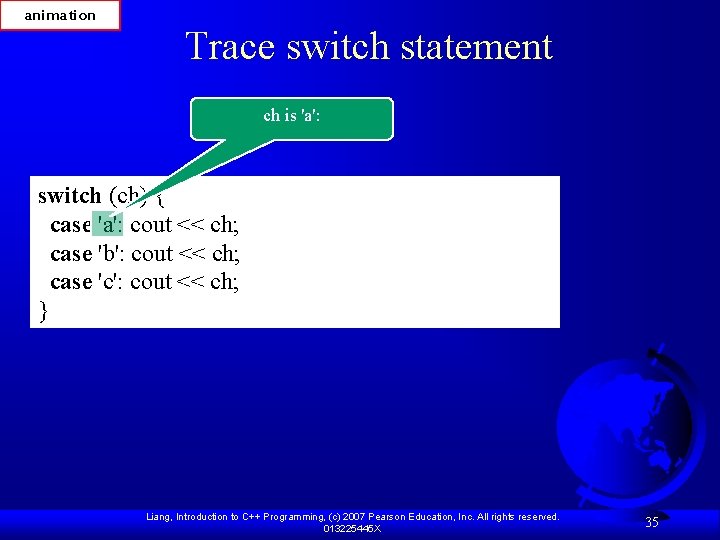 animation

Trace switch statement

ch is 'a':

switch (ch) {
case 'a': cout << ch;
case 'b': cout << ch;
case 'c': cout << ch;
}

Liang, Introduction to C++ Programming, (c) 2007 Pearson Education, Inc. All rights reserved. 013225445X

35